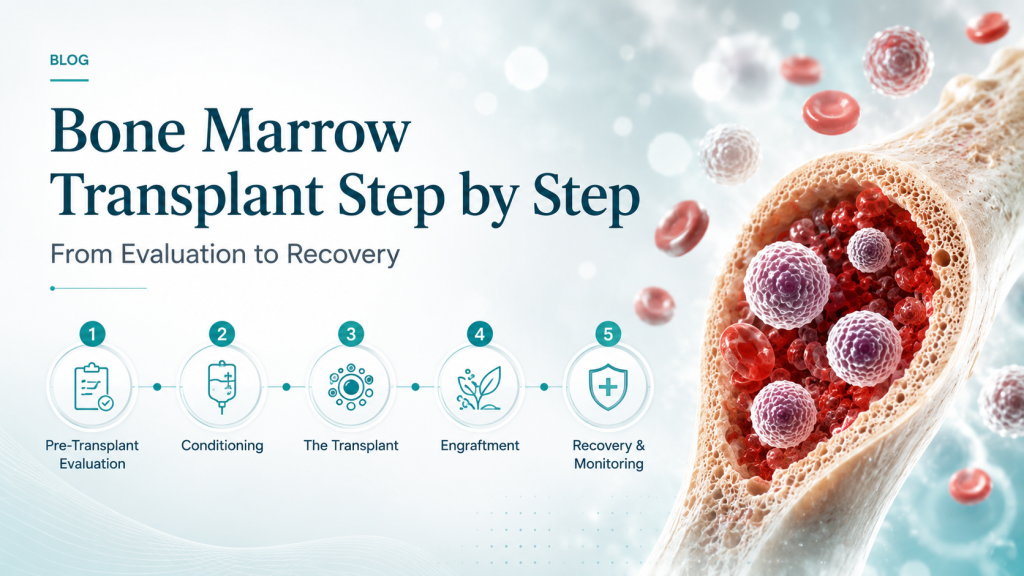 BLOG

Bone Marrow Transplant Step by Step

From Evaluation to Recovery

1
Pre-Transplant Evaluation

2
Conditioning

3
The Transplant

4
Engraftment

5
Recovery & Monitoring